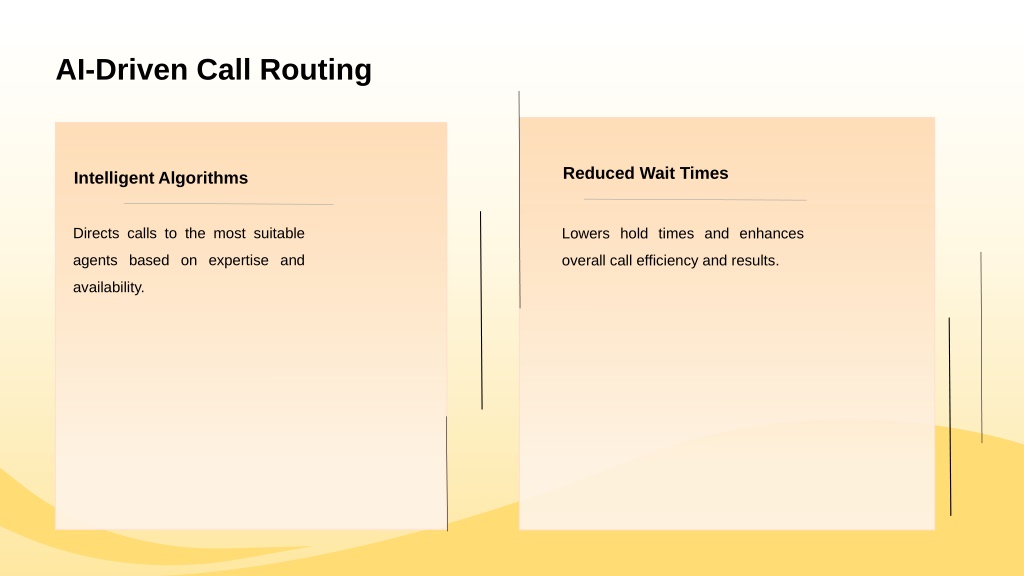 AI-Driven Call Routing

Intelligent Algorithms

Directs calls to the most suitable agents based on expertise and availability.

Reduced Wait Times

Lowers hold times and enhances overall call efficiency and results.